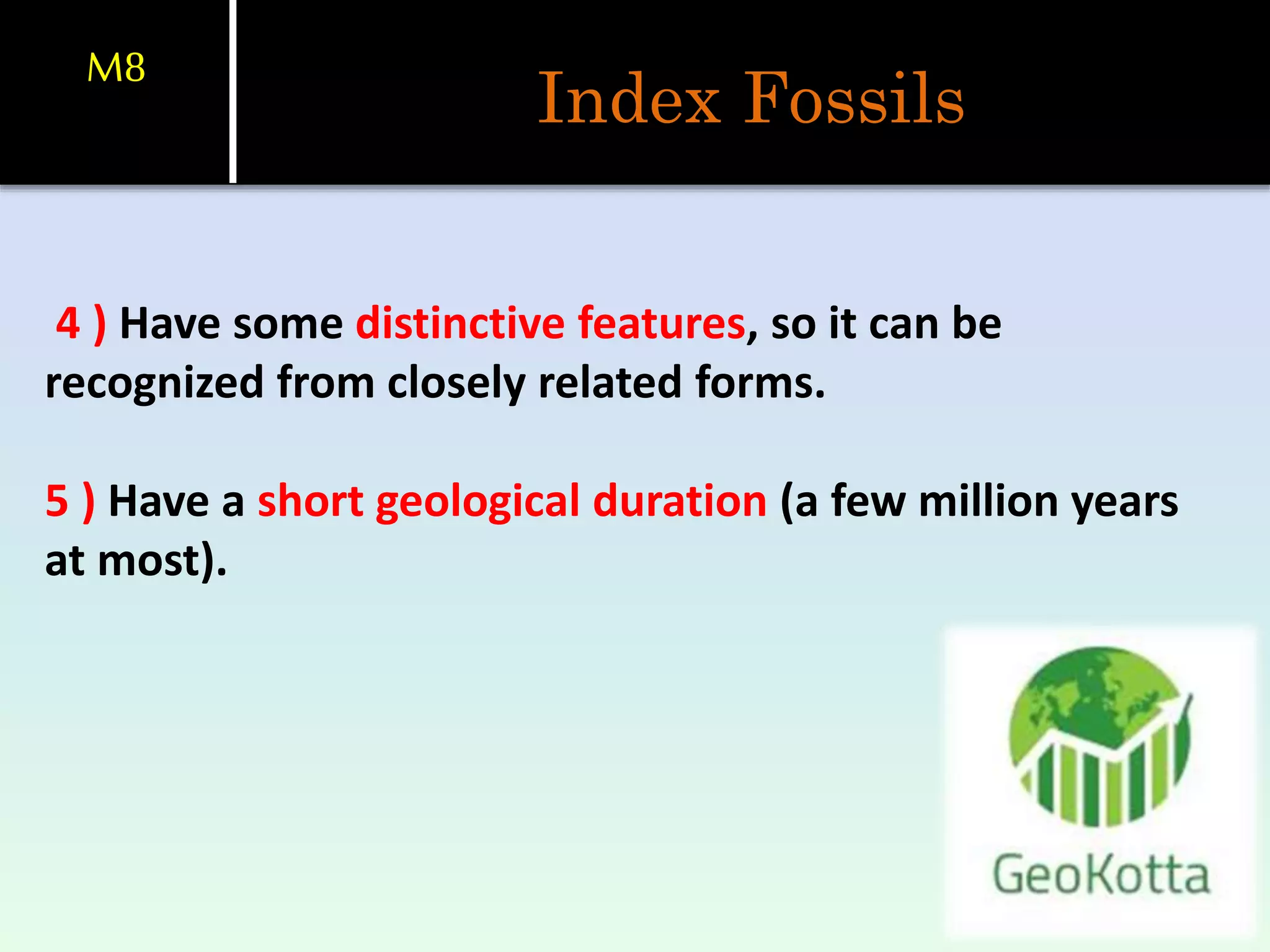 M8

Index Fossils

4 ) Have some distinctive features, so it can be recognized from closely related forms.

5 ) Have a short geological duration (a few million years at most).

GeoKotta